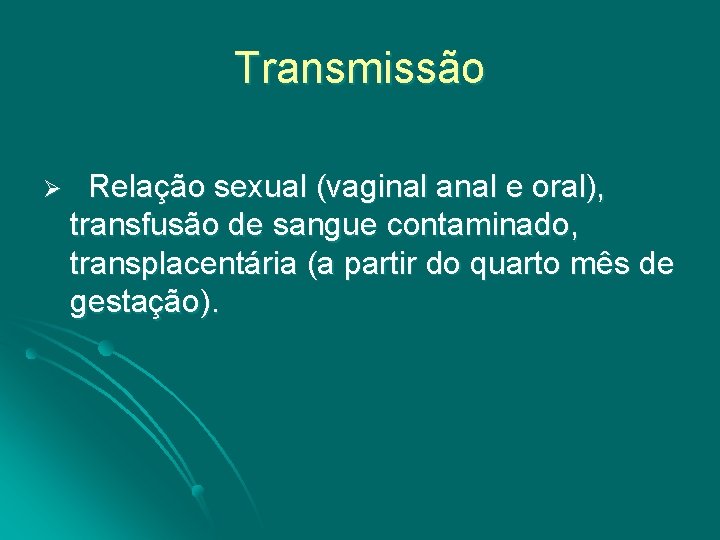 Transmissão

➢ Relação sexual (vaginal anal e oral), transfusão de sangue contaminado, transplacentária (a partir do quarto mês de gestação).